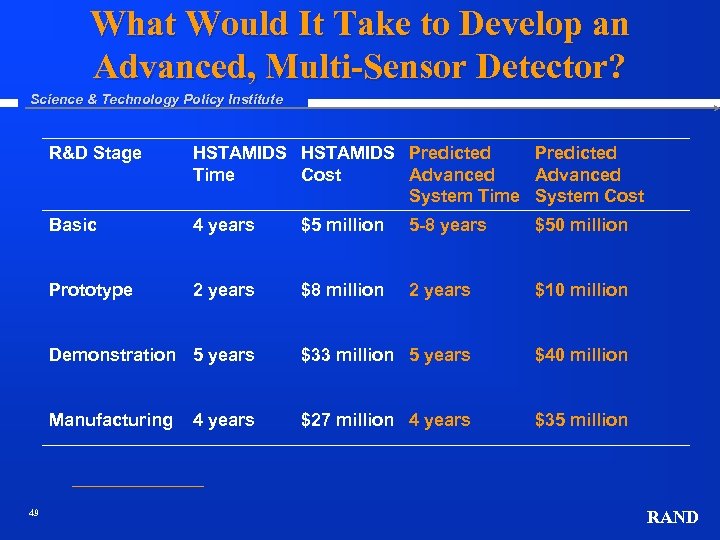 What Would It Take to Develop an Advanced, Multi-Sensor Detector?

Science & Technology Policy Institute

| R&D Stage | HSTAMIDS Time | HSTAMIDS Cost | Predicted Advanced System Time | Predicted Advanced System Cost |
|---|---|---|---|---|
| Basic | 4 years | \$5 million | 5-8 years | \$50 million |
| Prototype | 2 years | \$8 million | 2 years | \$10 million |
| Demonstration | 5 years | \$33 million | 5 years | \$40 million |
| Manufacturing | 4 years | \$27 million | 4 years | \$35 million |

49

RAND